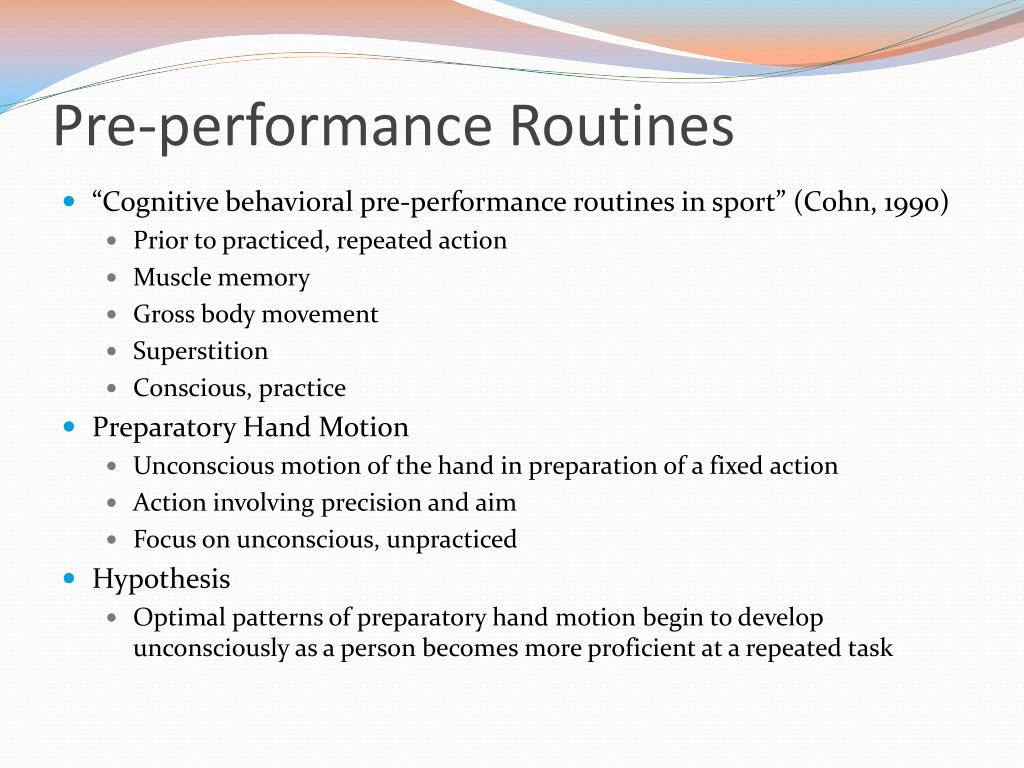 Pre-performance Routines

- “Cognitive behavioral pre-performance routines in sport” (Cohn, 1990)
  - Prior to practiced, repeated action
  - Muscle memory
  - Gross body movement
  - Superstition
  - Conscious, practice
- Preparatory Hand Motion
  - Unconscious motion of the hand in preparation of a fixed action
  - Action involving precision and aim
  - Focus on unconscious, unpracticed
- Hypothesis
  - Optimal patterns of preparatory hand motion begin to develop unconsciously as a person becomes more proficient at a repeated task